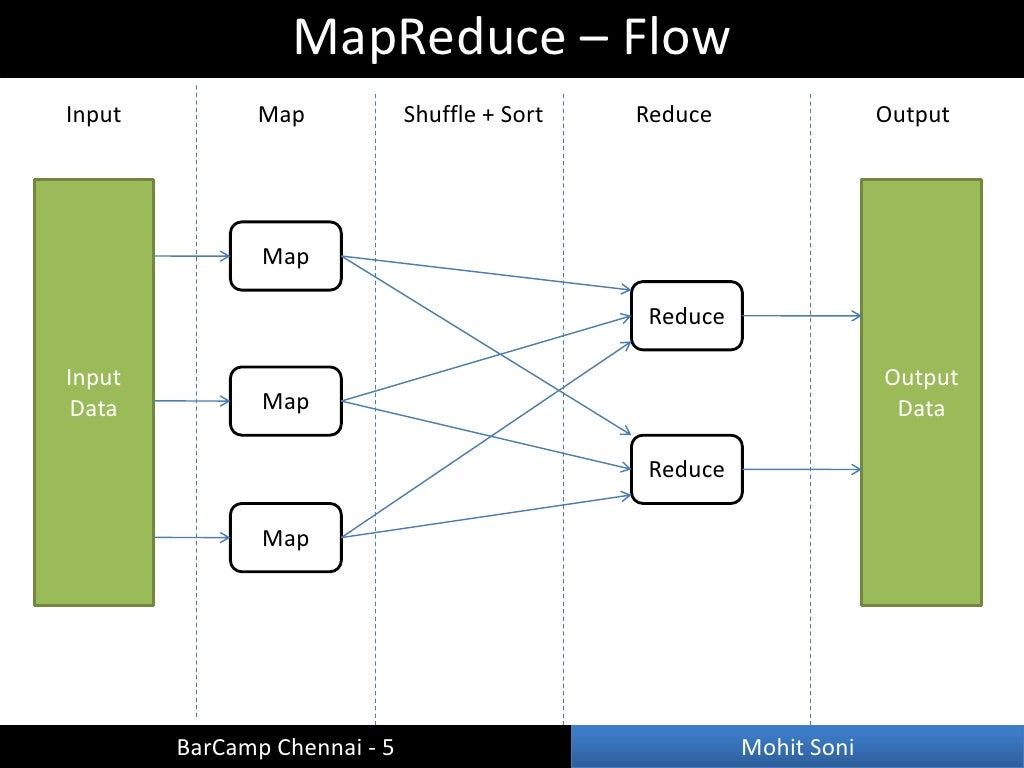 MapReduce – Flow

Input

Map

Shuffle + Sort

Reduce

Output

Input Data

Map

Map

Map

Reduce

Reduce

Output Data

BarCamp Chennai - 5

Mohit Soni